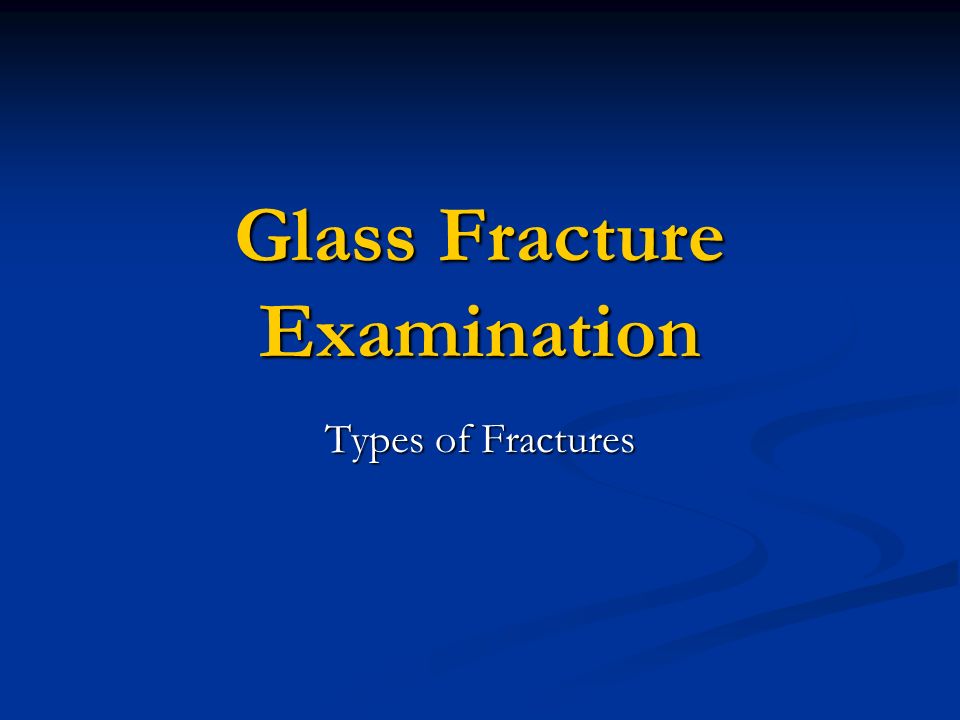 Glass Fracture Examination

Types of Fractures